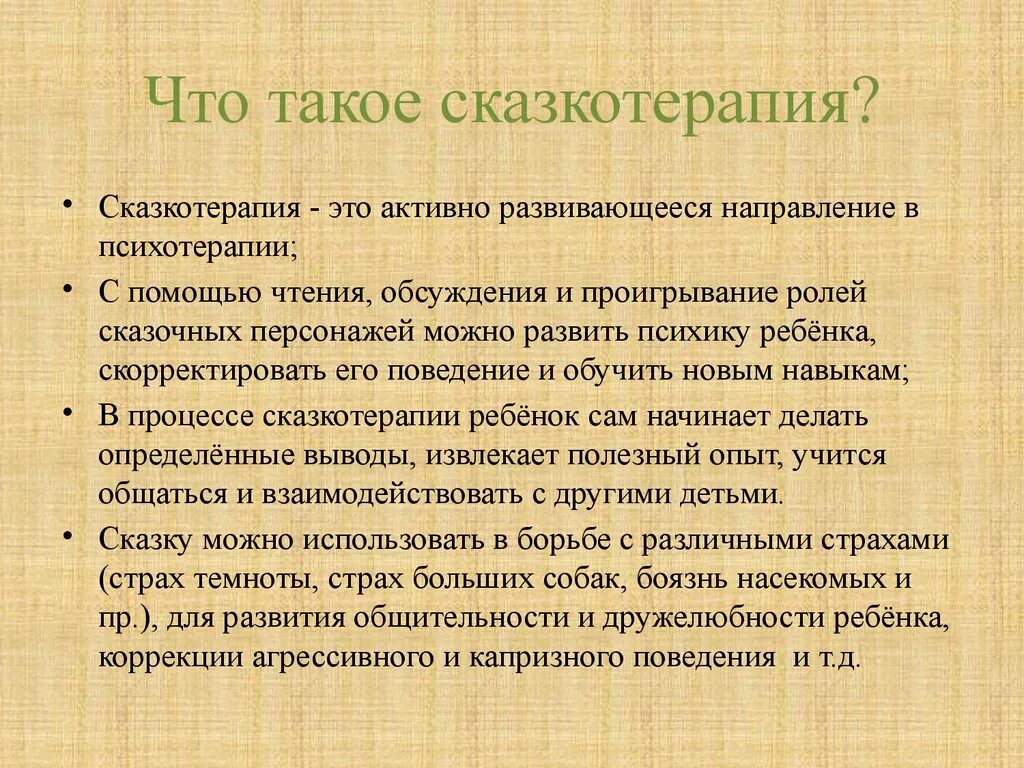 Что такое сказкотерапия?

• Сказкотерапия - это активно развивающееся направление в психотерапии;

• С помощью чтения, обсуждения и проигрывание ролей сказочных персонажей можно развить психику ребёнка, скорректировать его поведение и обучить новым навыкам;

• В процессе сказкотерапии ребёнок сам начинает делать определённые выводы, извлекает полезный опыт, учится общаться и взаимодействовать с другими детьми.

• Сказку можно использовать в борьбе с различными страхами (страх темноты, страх больших собак, боязнь насекомых и пр.), для развития общительности и дружелюбности ребёнка, коррекции агрессивного и капризного поведения и т.д.